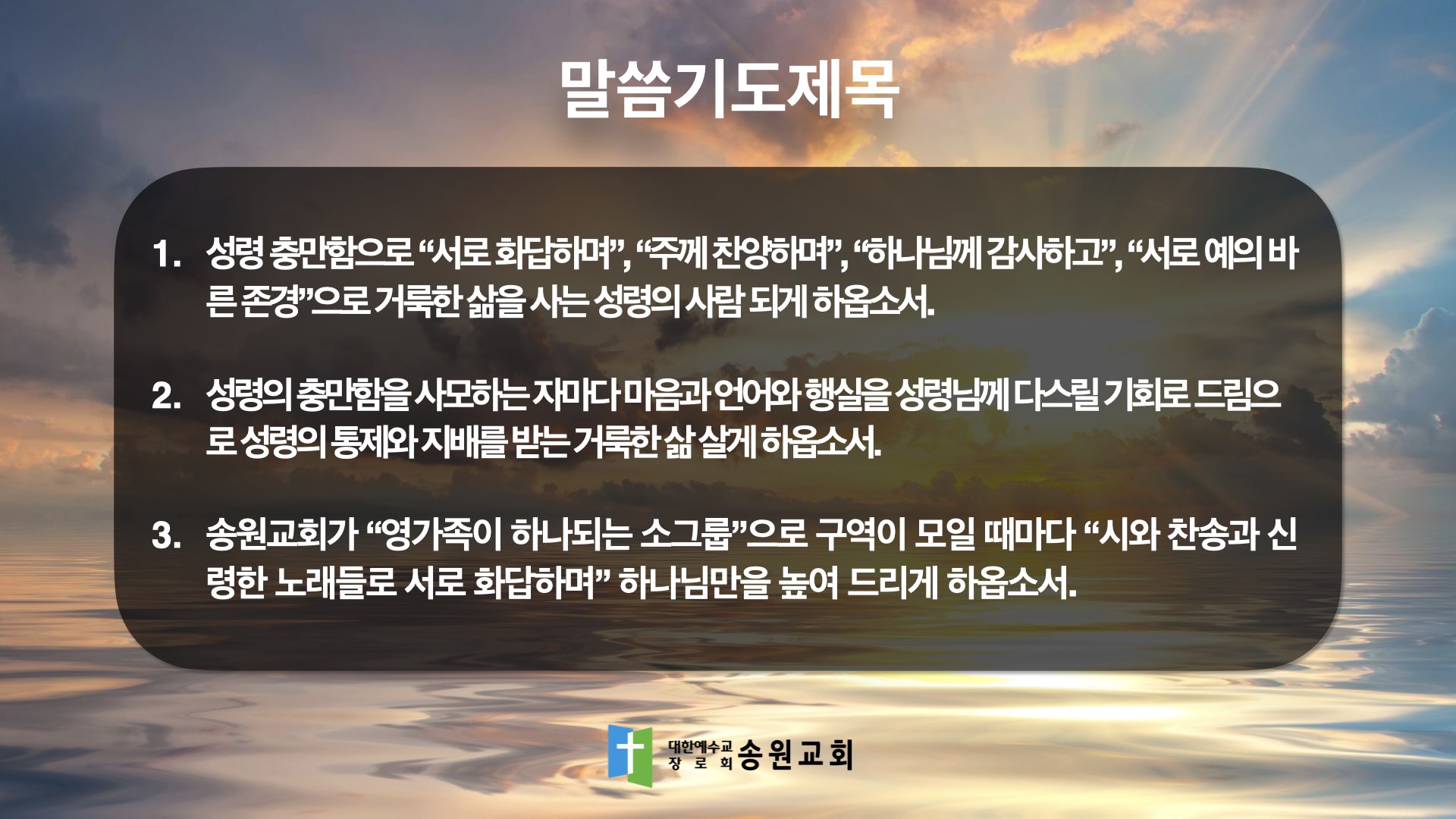 말씀기도제목

1. 성령 충만함으로 “서로 화답하며”, “주께 찬양하며”, “하나님께 감사하고”, “서로 예의 바른 존경”으로 거룩한 삶을 사는 성령의 사람 되게 하옵소서.

2. 성령의 충만함을 사모하는 자마다 마음과 언어와 행실을 성령님께 다스릴 기회로 드림으로 성령의 통제와 지배를 받는 거룩한 삶 살게 하옵소서.

3. 송원교회가 “영가족이 하나되는 소그룹”으로 구역이 모일 때마다 “시와 찬송과 신령한 노래들로 서로 화답하며” 하나님만을 높여 드리게 하옵소서.

대한예수교 장로회 송원교회